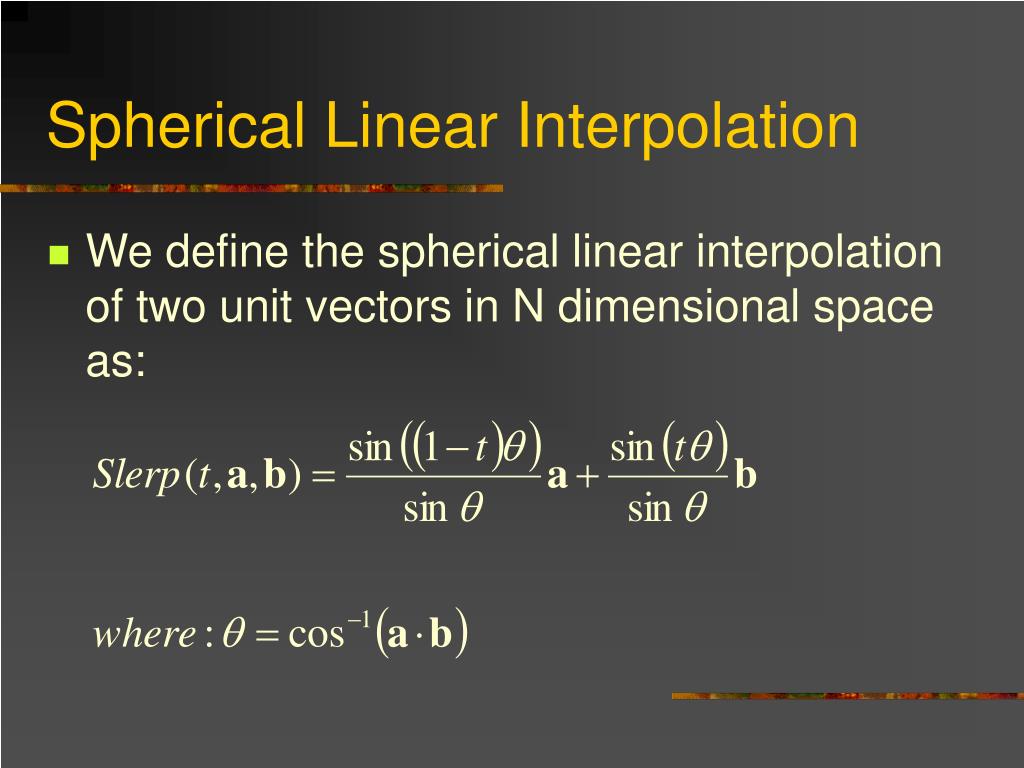 Spherical Linear Interpolation

We define the spherical linear interpolation of two unit vectors in N dimensional space as:

$Slerp(t, \mathbf{a}, \mathbf{b}) = \frac{\sin((1-t)\theta)}{\sin\theta}\mathbf{a} + \frac{\sin(t\theta)}{\sin\theta}\mathbf{b}$

$where: \theta = \cos^{-1}(\mathbf{a} \cdot \mathbf{b})$